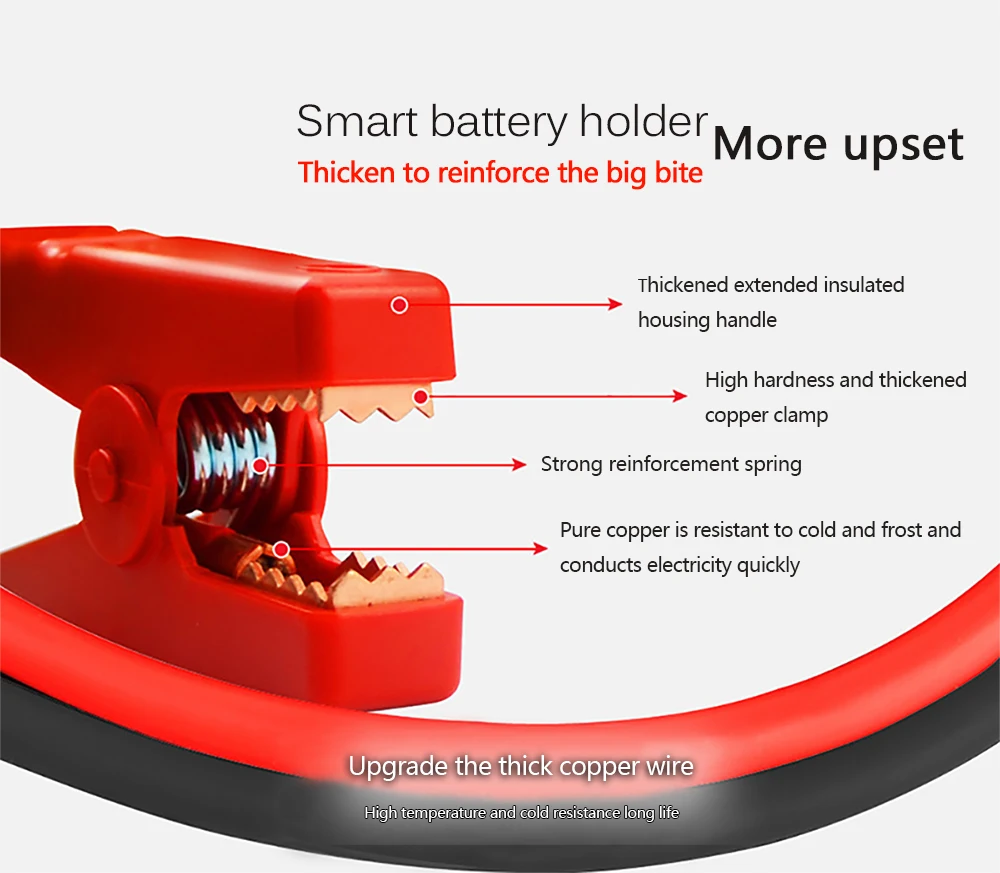 Smart battery holder More upset

Thicken to reinforce the big bite

Thickened extended insulated housing handle

High hardness and thickened copper clamp

Strong reinforcement spring

Pure copper is resistant to cold and frost and conducts electricity quickly

Upgrade the thick copper wire

High temperature and cold resistance long life